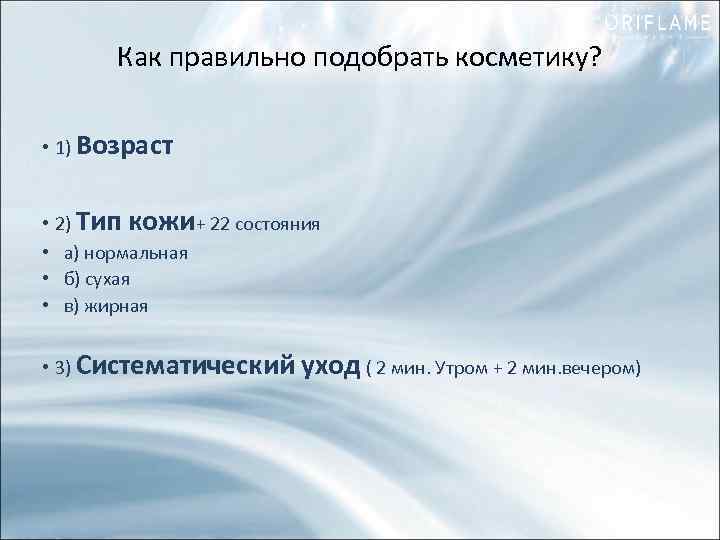 ORIFLAME

Как правильно подобрать косметику?

• 1) Возраст

• 2) Тип кожи+ 22 состояния
• а) нормальная
• б) сухая
• в) жирная

• 3) Систематический уход ( 2 мин. Утром + 2 мин.вечером)